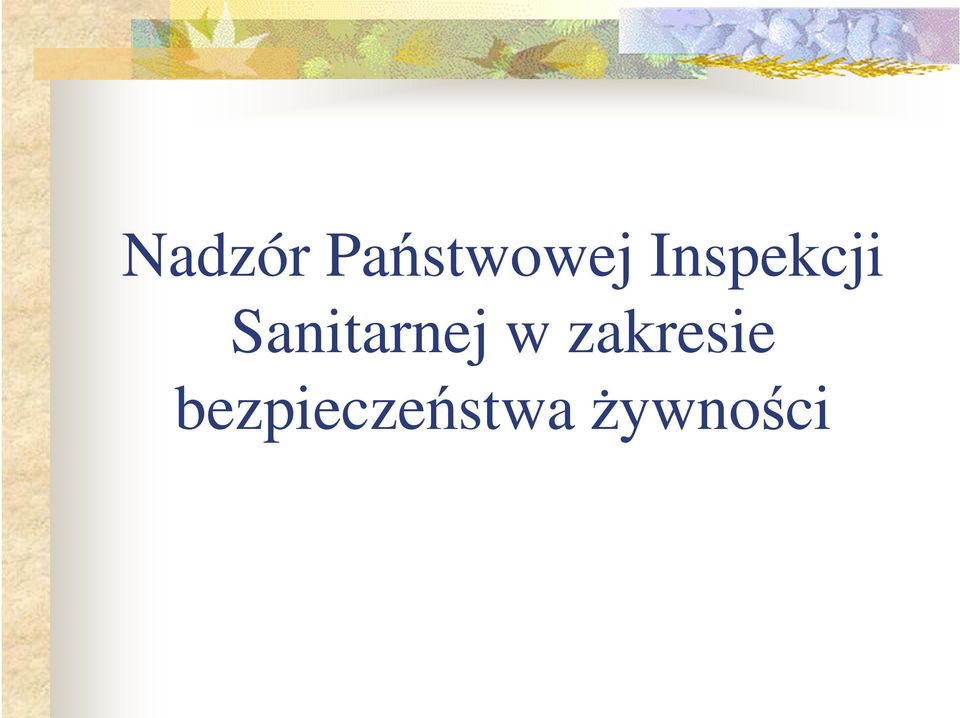 Nadzór Państwowej Inspekcji Sanitarnej w zakresie bezpieczeństwa żywności